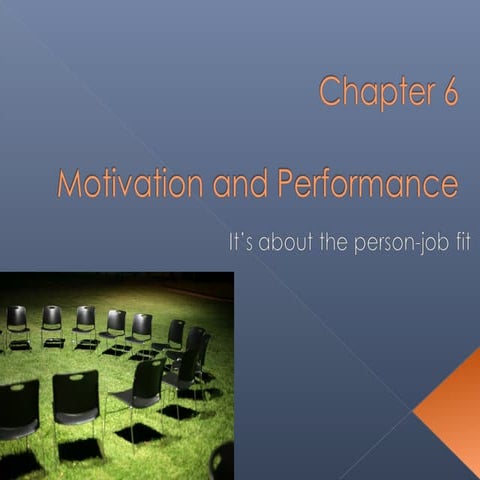 Chapter 6

Motivation and Performance

It's about the person-job fit